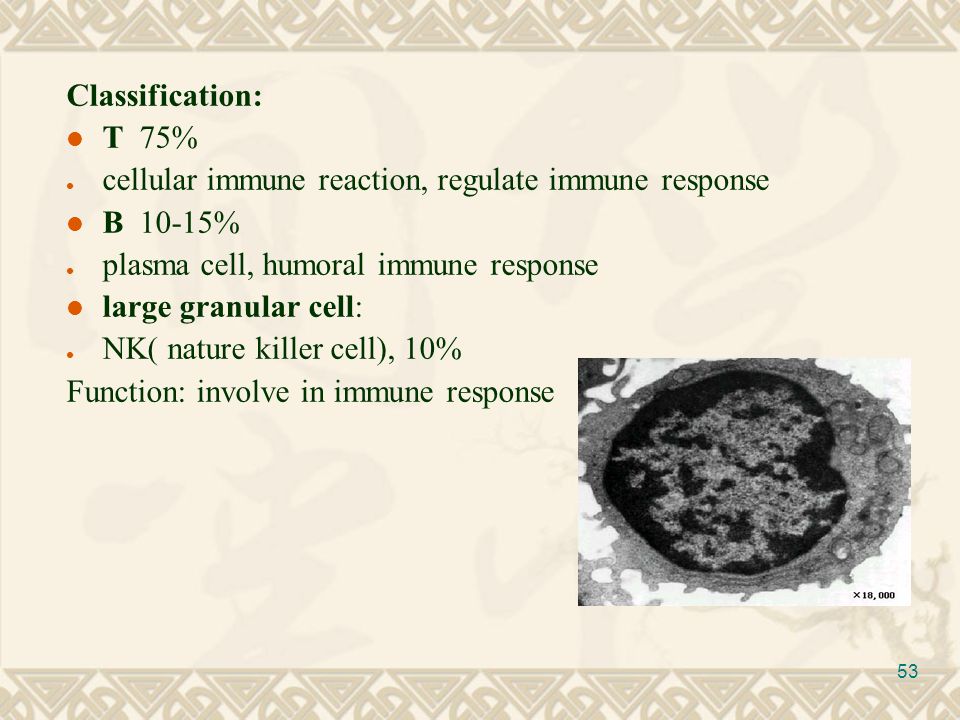 Classification:

- T 75%
- cellular immune reaction, regulate immune response
- B 10-15%
- plasma cell, humoral immune response
- large granular cell:
- NK( nature killer cell), 10%

Function: involve in immune response

×18, 000

53